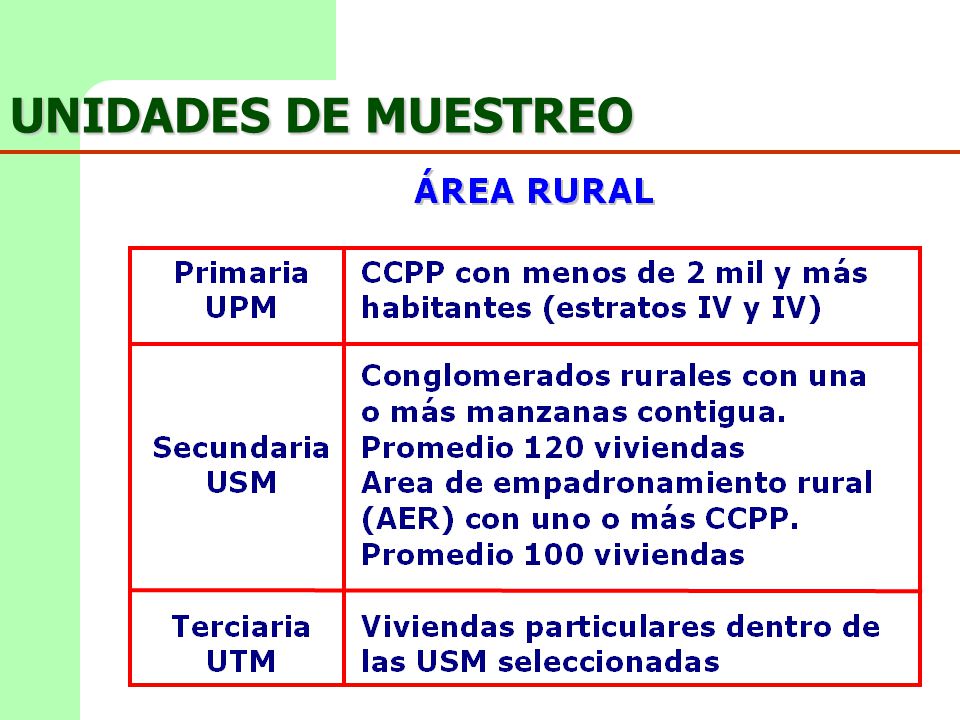 UNIDADES DE MUESTREO

ÁREA RURAL

| | |
|---|---|
| Primaria UPM | CCPP con menos de 2 mil y más habitantes (estratos IV y IV) |
| Secundaria USM | Conglomerados rurales con una o más manzanas contigua. Promedio 120 viviendas Area de empadronamiento rural (AER) con uno o más CCPP. Promedio 100 viviendas |
| Terciaria UTM | Viviendas particulares dentro de las USM seleccionadas |